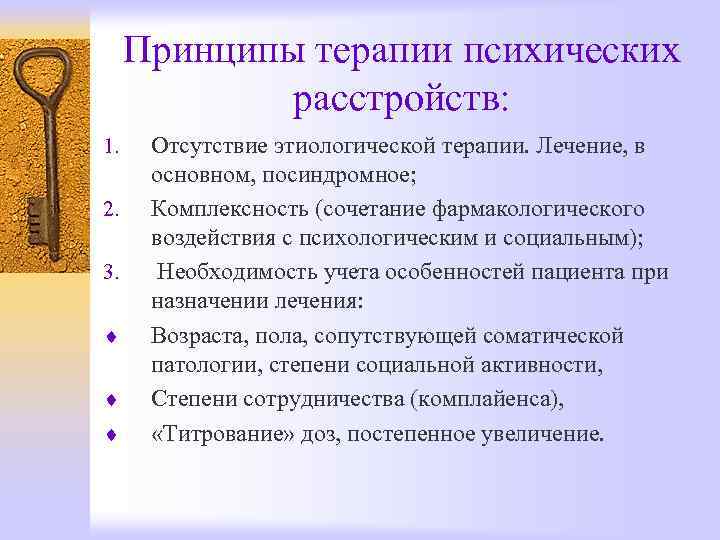 Принципы терапии психических расстройств:

1. Отсутствие этиологической терапии. Лечение, в основном, посиндромное;

2. Комплексность (сочетание фармакологического воздействия с психологическим и социальным);

3. Необходимость учета особенностей пациента при назначении лечения:

♦ Возраста, пола, сопутствующей соматической патологии, степени социальной активности,

♦ Степени сотрудничества (комплайенса),

♦ «Титрование» доз, постепенное увеличение.